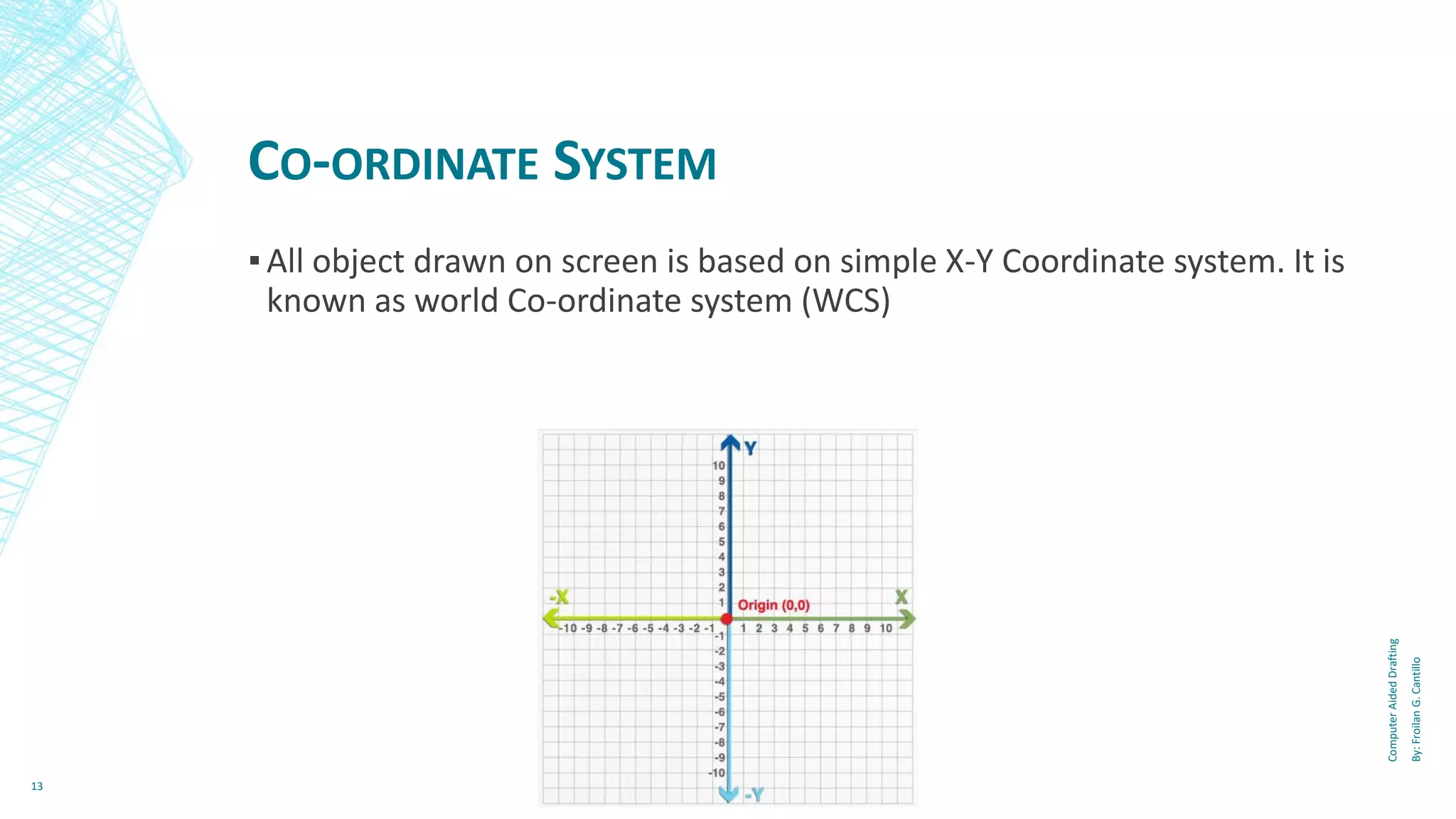 CO-ORDINATE SYSTEM

▪ All object drawn on screen is based on simple X-Y Coordinate system. It is known as world Co-ordinate system (WCS)

Y
10
9
8
7
6
5
4
3
2
1
-X
Origin (0,0)
X
-10 -9 -8 -7 -6 -5 -4 -3 -2 -1
1 2 3 4 5 6 7 8 9 10
-1
-2
-3
-4
-5
-6
-7
-8
-9
-10
-Y

Computer Aided Drafting
By: Froilan G. Cantillo

13